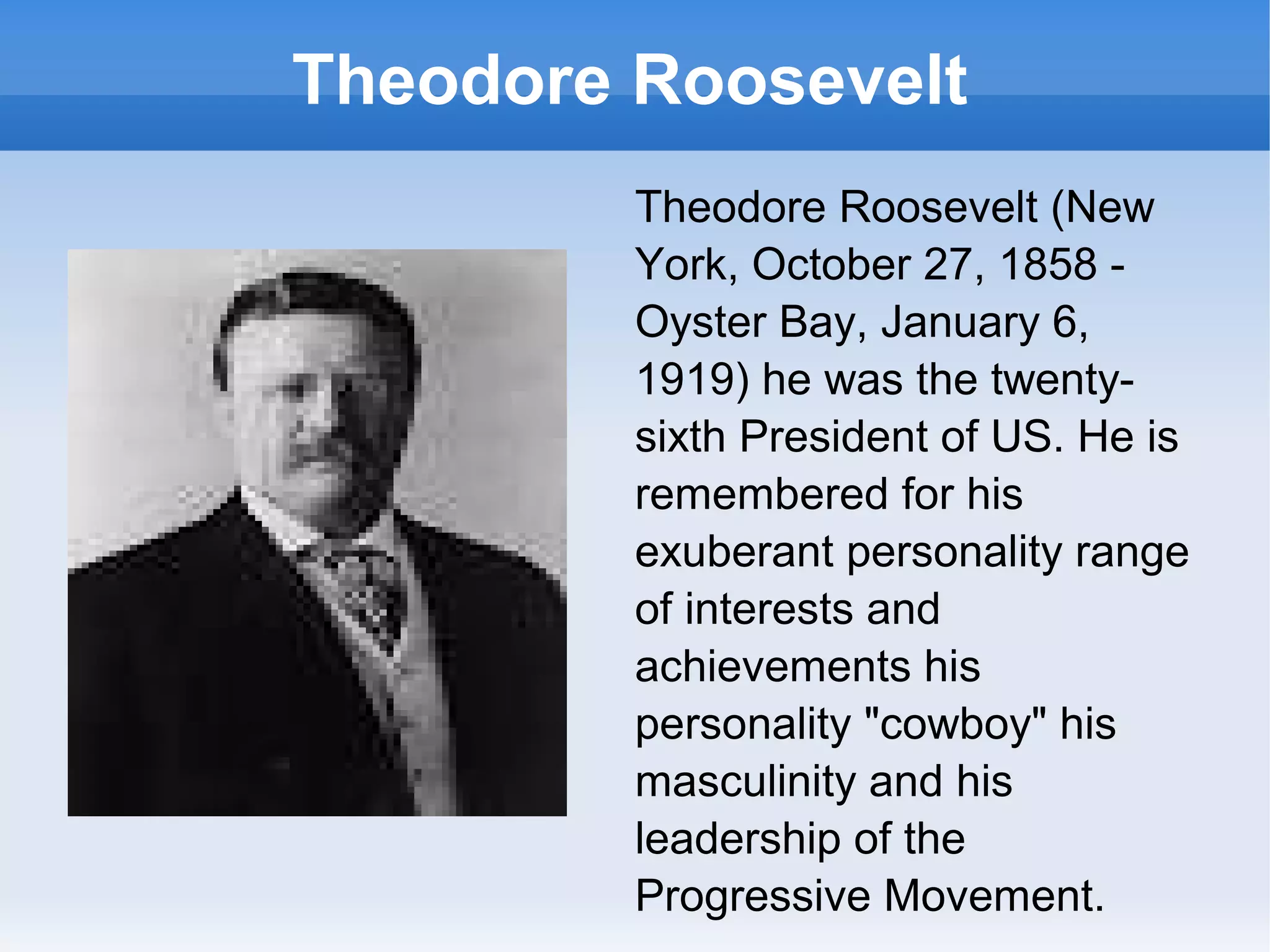 Theodore Roosevelt

Theodore Roosevelt (New York, October 27, 1858 - Oyster Bay, January 6, 1919) he was the twenty-sixth President of US. He is remembered for his exuberant personality range of interests and achievements his personality "cowboy" his masculinity and his leadership of the Progressive Movement.